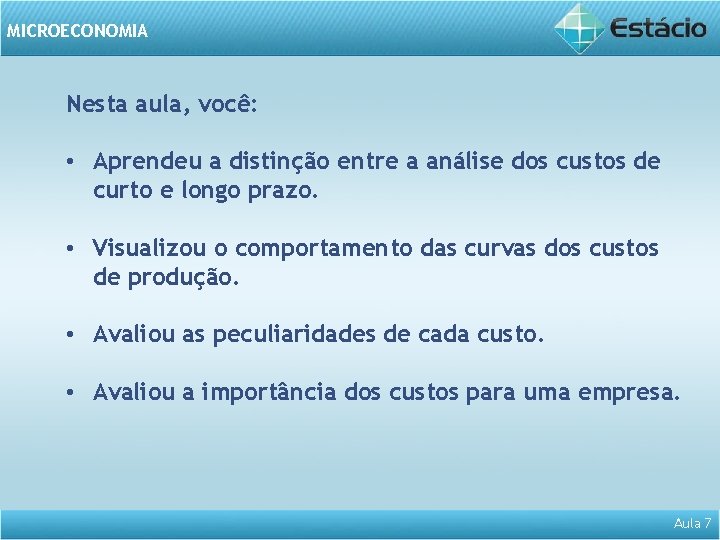 MICROECONOMIA

Estácio

Nesta aula, você:

• Aprendeu a distinção entre a análise dos custos de curto e longo prazo.

• Visualizou o comportamento das curvas dos custos de produção.

• Avaliou as peculiaridades de cada custo.

• Avaliou a importância dos custos para uma empresa.

Aula 7